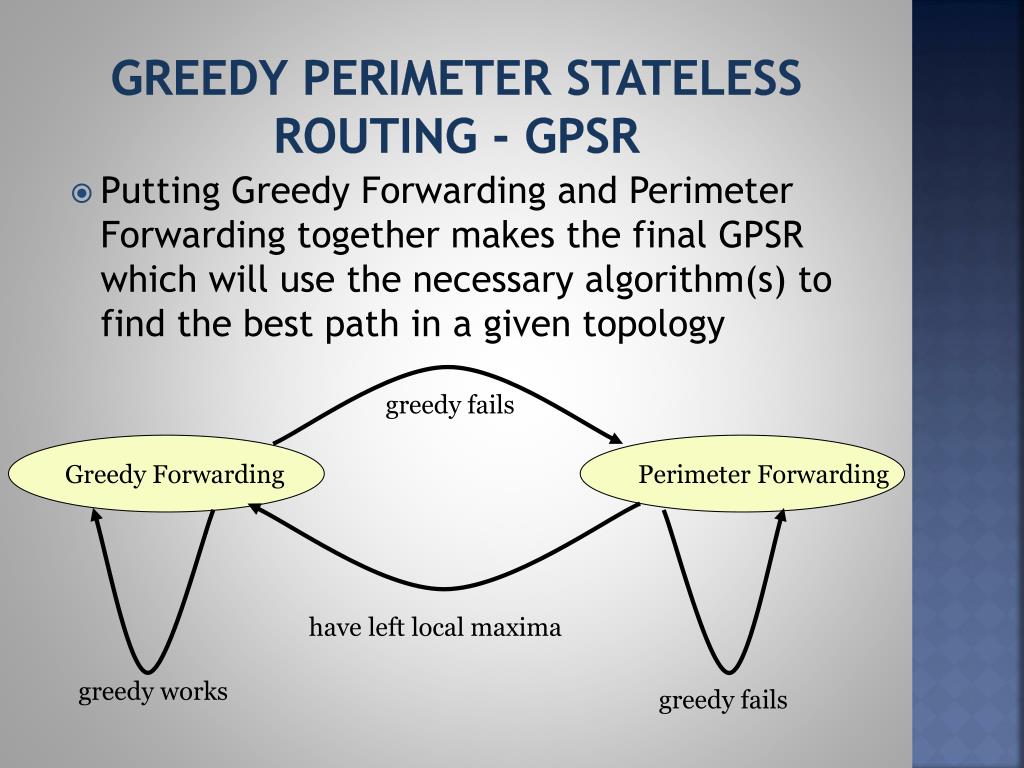 GREEDY PERIMETER STATELESS ROUTING - GPSR

Putting Greedy Forwarding and Perimeter Forwarding together makes the final GPSR which will use the necessary algorithm(s) to find the best path in a given topology

greedy fails

Greedy Forwarding

Perimeter Forwarding

have left local maxima

greedy works

greedy fails